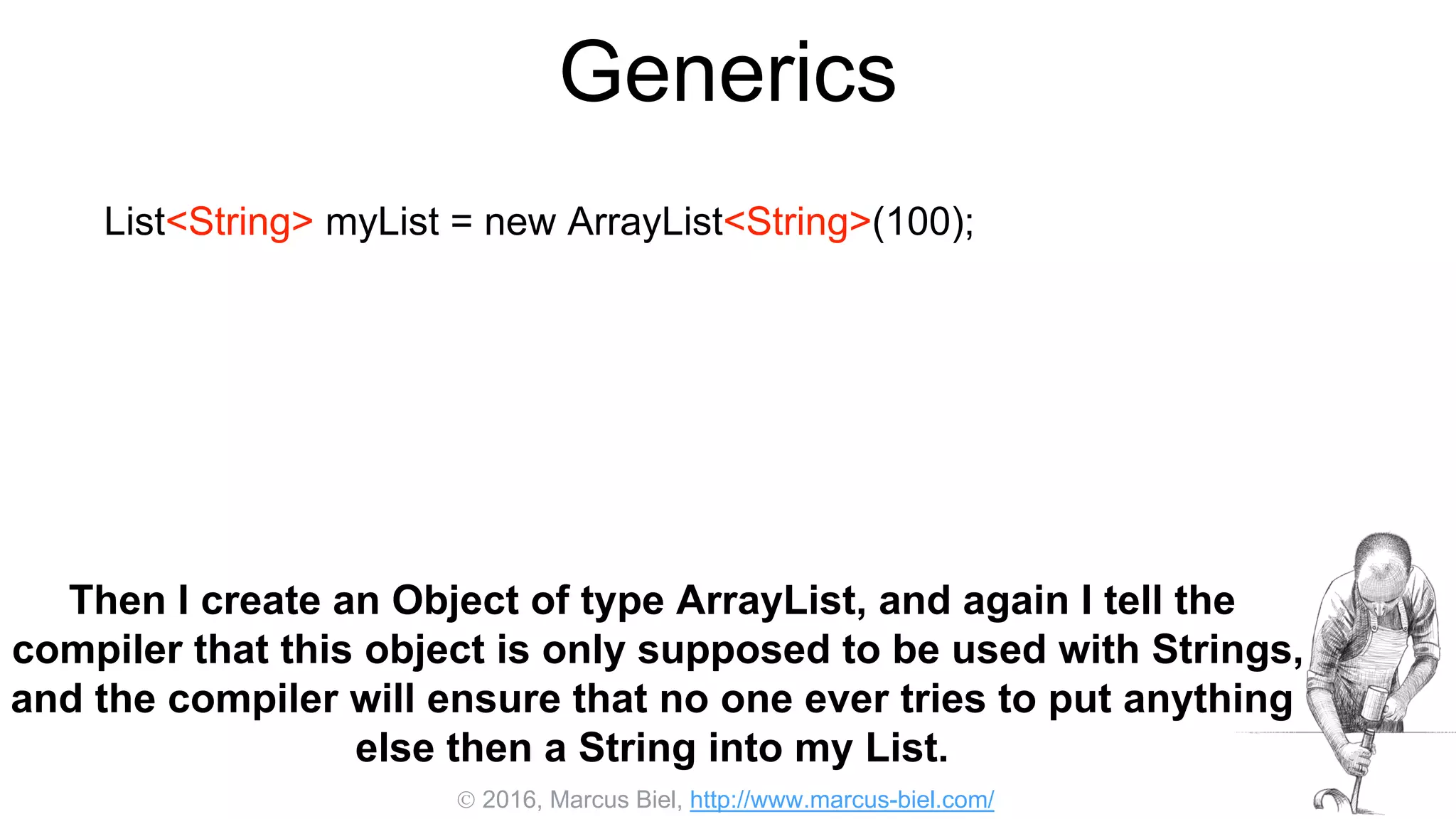 Generics

List<String> myList = new ArrayList<String>(100);

Then I create an Object of type ArrayList, and again I tell the compiler that this object is only supposed to be used with Strings, and the compiler will ensure that no one ever tries to put anything else then a String into my List.

© 2016, Marcus Biel, http://www.marcus-biel.com/